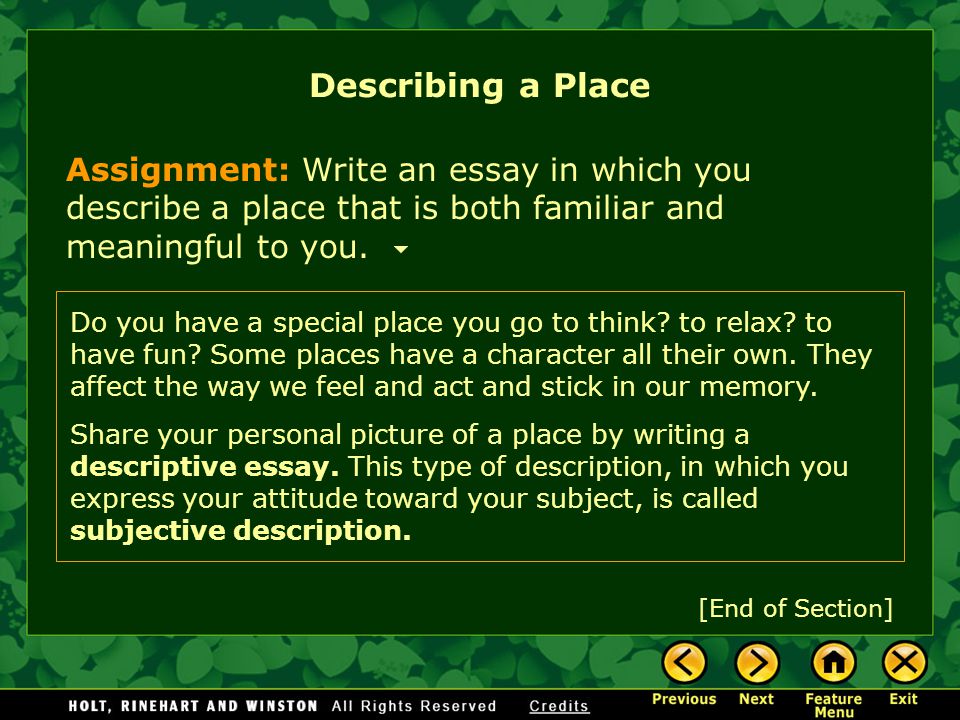 Describing a Place

Assignment: Write an essay in which you describe a place that is both familiar and meaningful to you.

Do you have a special place you go to think? to relax? to have fun? Some places have a character all their own. They affect the way we feel and act and stick in our memory.

Share your personal picture of a place by writing a descriptive essay. This type of description, in which you express your attitude toward your subject, is called subjective description.

[End of Section]

HOLT, RINEHART AND WINSTON All Rights Reserved Credits

Previous Next Feature Menu Exit